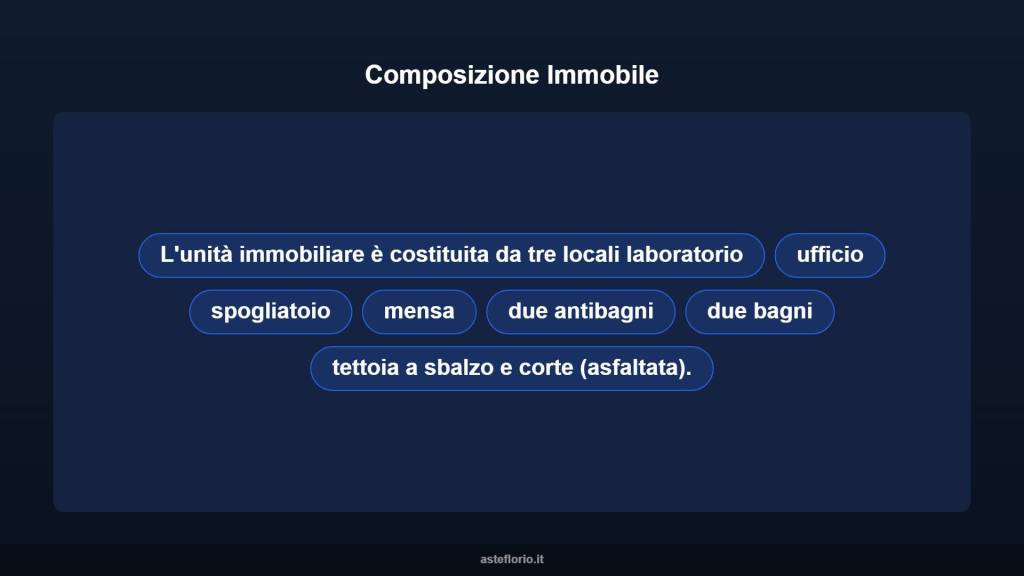 Composizione Immobile

L'unità immobiliare è costituita da tre locali laboratorio

ufficio

spogliatoio

mensa

due antibagni

due bagni

tettoia a sbalzo e corte (asfaltata).

asteflorio.it